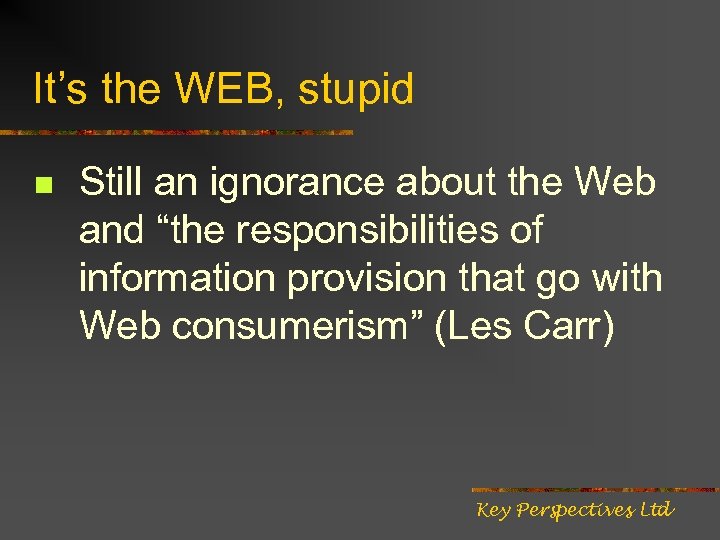 It’s the WEB, stupid

Still an ignorance about the Web and “the responsibilities of information provision that go with Web consumerism” (Les Carr)

Key Perspectives Ltd